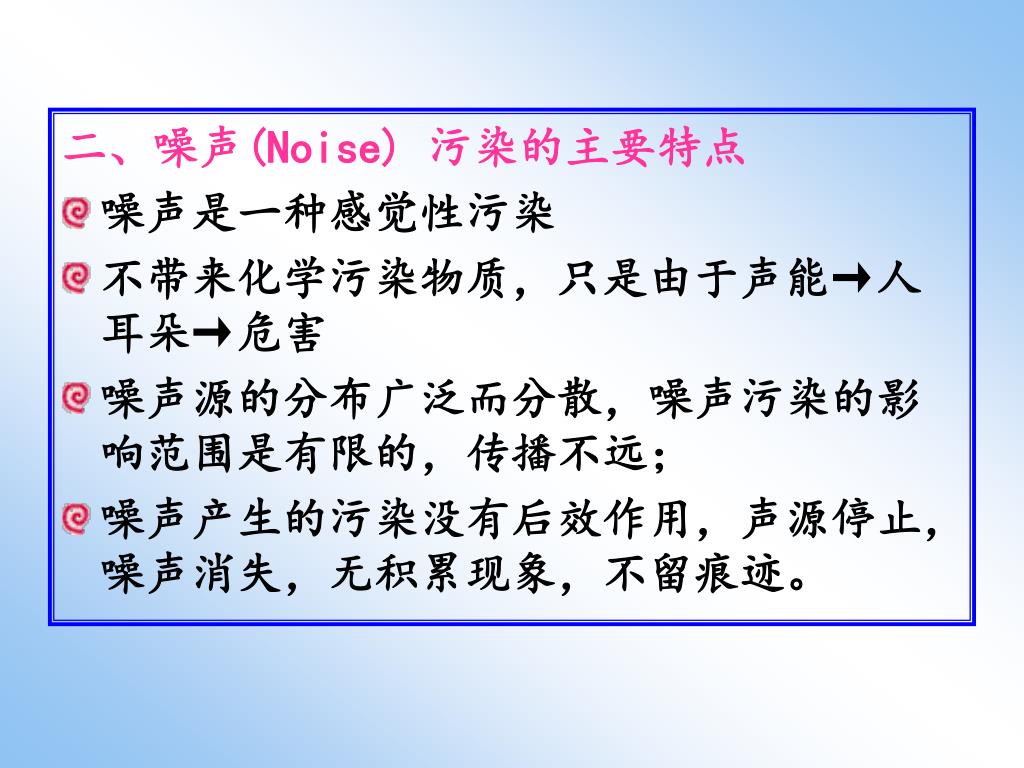 二、噪声(Noise) 污染的主要特点

噪声是一种感觉性污染

不带来化学污染物质，只是由于声能→人耳朵→危害

噪声源的分布广泛而分散，噪声污染的影响范围是有限的，传播不远；

噪声产生的污染没有后效作用，声源停止，噪声消失，无积累现象，不留痕迹。